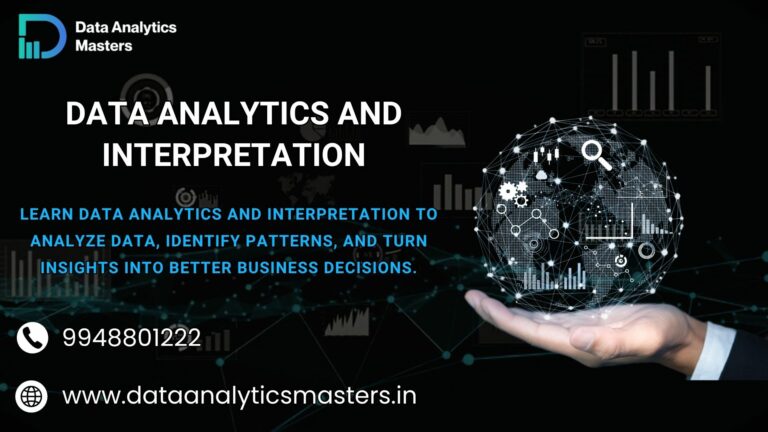 Data Analytics Masters

DATA ANALYTICS AND INTERPRETATION

LEARN DATA ANALYTICS AND INTERPRETATION TO ANALYZE DATA, IDENTIFY PATTERNS, AND TURN INSIGHTS INTO BETTER BUSINESS DECISIONS.

9948801222

www.dataanalyticsmasters.in